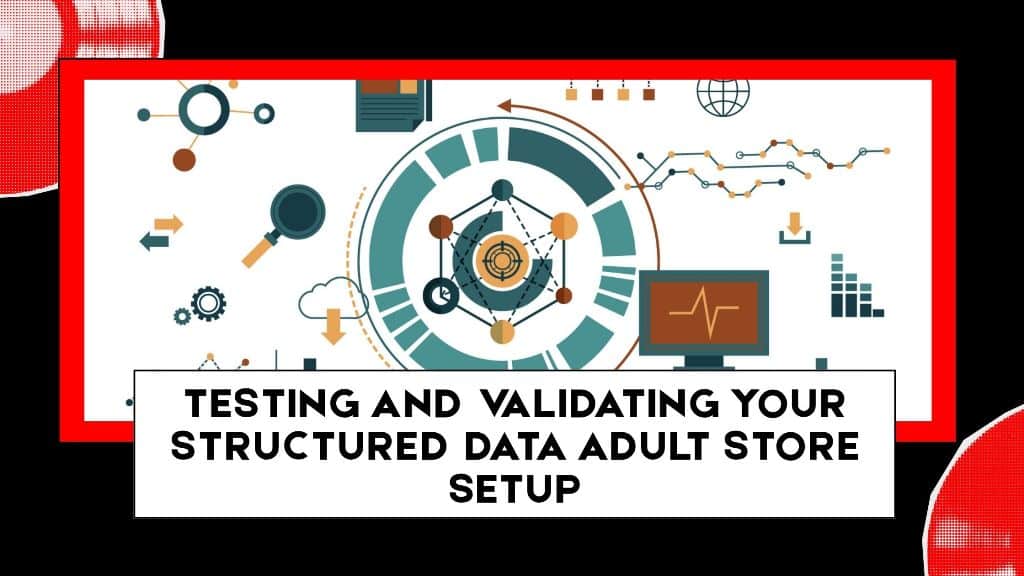 TESTING AND VALIDATING YOUR STRUCTURED DATA ADULT STORE SETUP